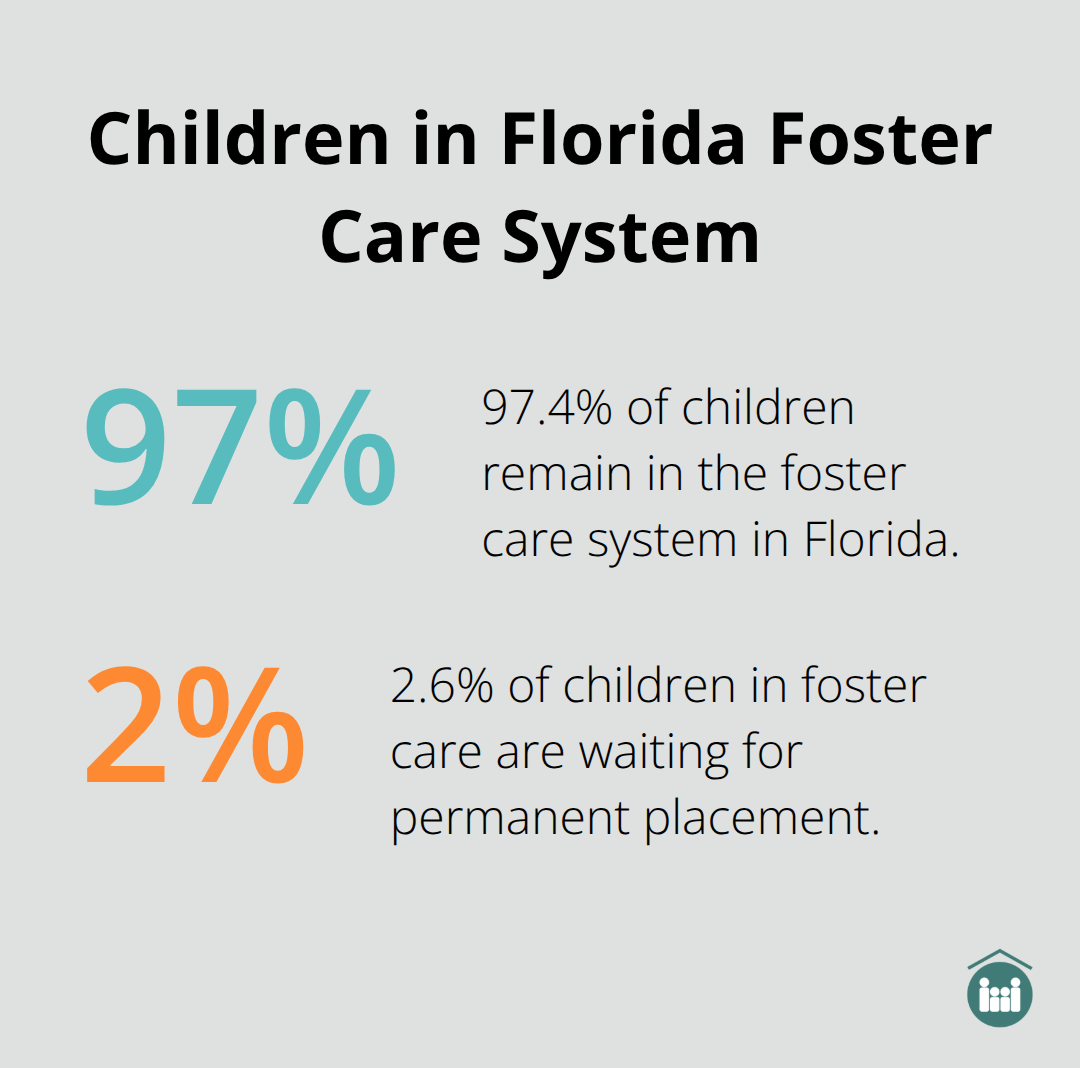 Children in Florida Foster Care System

97%

97.4% of children remain in the foster care system in Florida.

2%

2.6% of children in foster care are waiting for permanent placement.